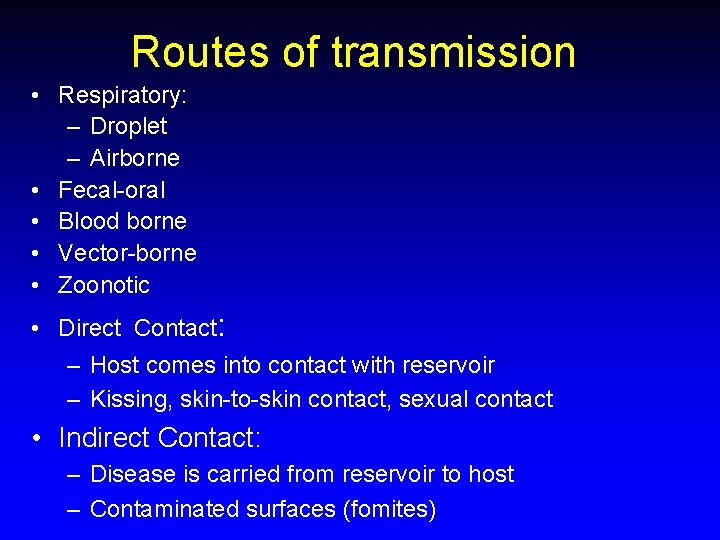 Routes of transmission

• Respiratory:
  – Droplet
  – Airborne
• Fecal-oral
• Blood borne
• Vector-borne
• Zoonotic
• Direct Contact:
  – Host comes into contact with reservoir
  – Kissing, skin-to-skin contact, sexual contact
• Indirect Contact:
  – Disease is carried from reservoir to host
  – Contaminated surfaces (fomites)